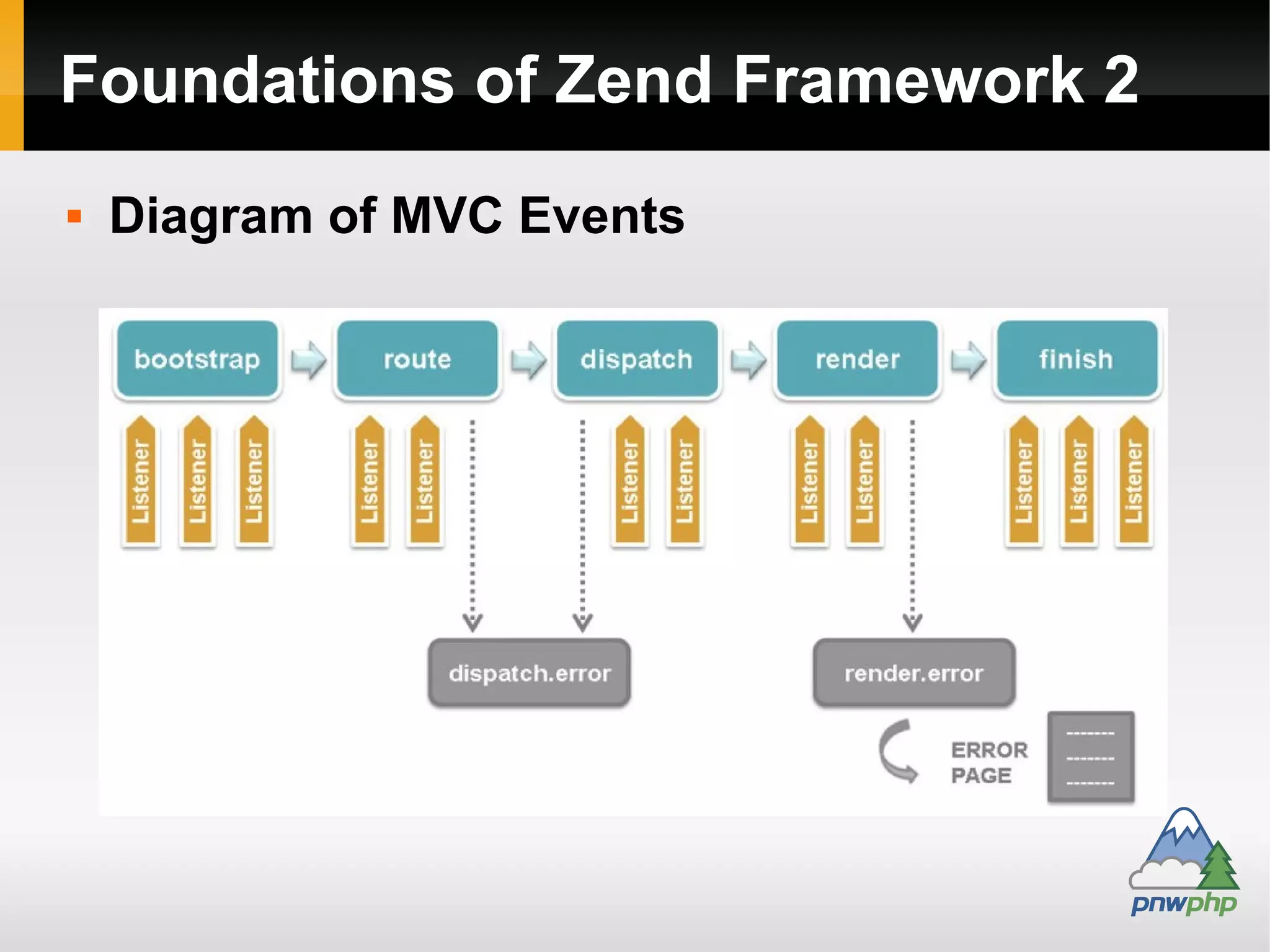 Foundations of Zend Framework 2

▪ Diagram of MVC Events

bootstrap
route
dispatch
render
finish

Listener
Listener
Listener
Listener
Listener
Listener
Listener
Listener
Listener
Listener
Listener
Listener

dispatch.error
render.error

ERROR PAGE

pnwphp